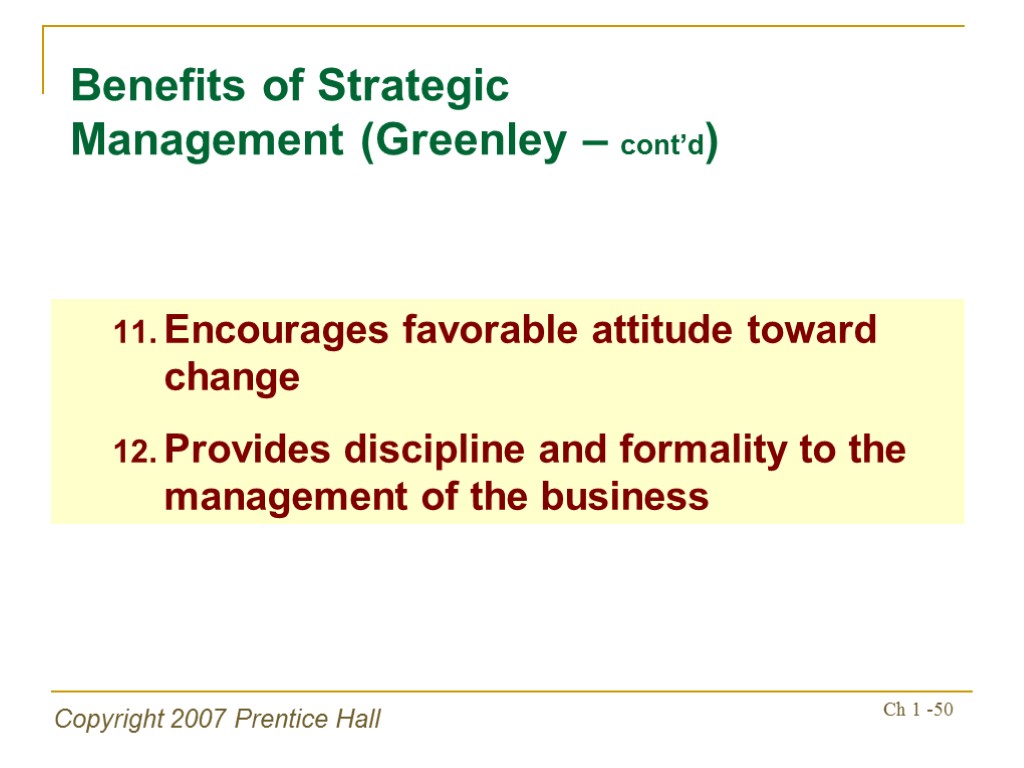 Benefits of Strategic Management (Greenley – cont'd)

11. Encourages favorable attitude toward change

12. Provides discipline and formality to the management of the business

Copyright 2007 Prentice Hall

Ch 1 -50